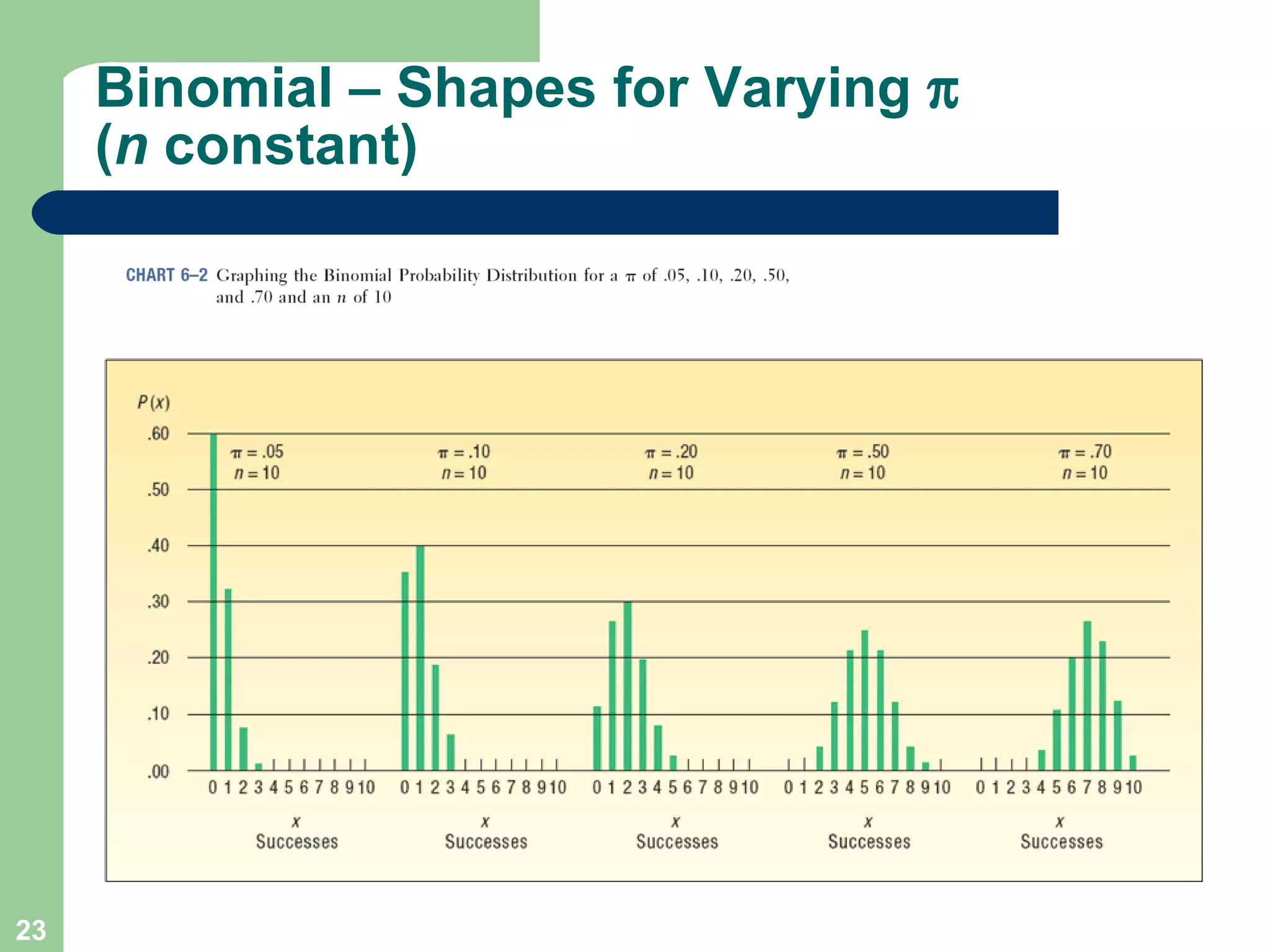 Binomial – Shapes for Varying $\pi$ ($n$ constant)

CHART 6–2 Graphing the Binomial Probability Distribution for a $\pi$ of .05, .10, .20, .50, and .70 and an $n$ of 10

$P(x)$
.60
.50
.40
.30
.20
.10
.00

$\pi = .05$
$n = 10$

$\pi = .10$
$n = 10$

$\pi = .20$
$n = 10$

$\pi = .50$
$n = 10$

$\pi = .70$
$n = 10$

0 1 2 3 4 5 6 7 8 9 10
$x$
Successes

0 1 2 3 4 5 6 7 8 9 10
$x$
Successes

0 1 2 3 4 5 6 7 8 9 10
$x$
Successes

0 1 2 3 4 5 6 7 8 9 10
$x$
Successes

0 1 2 3 4 5 6 7 8 9 10
$x$
Successes

23